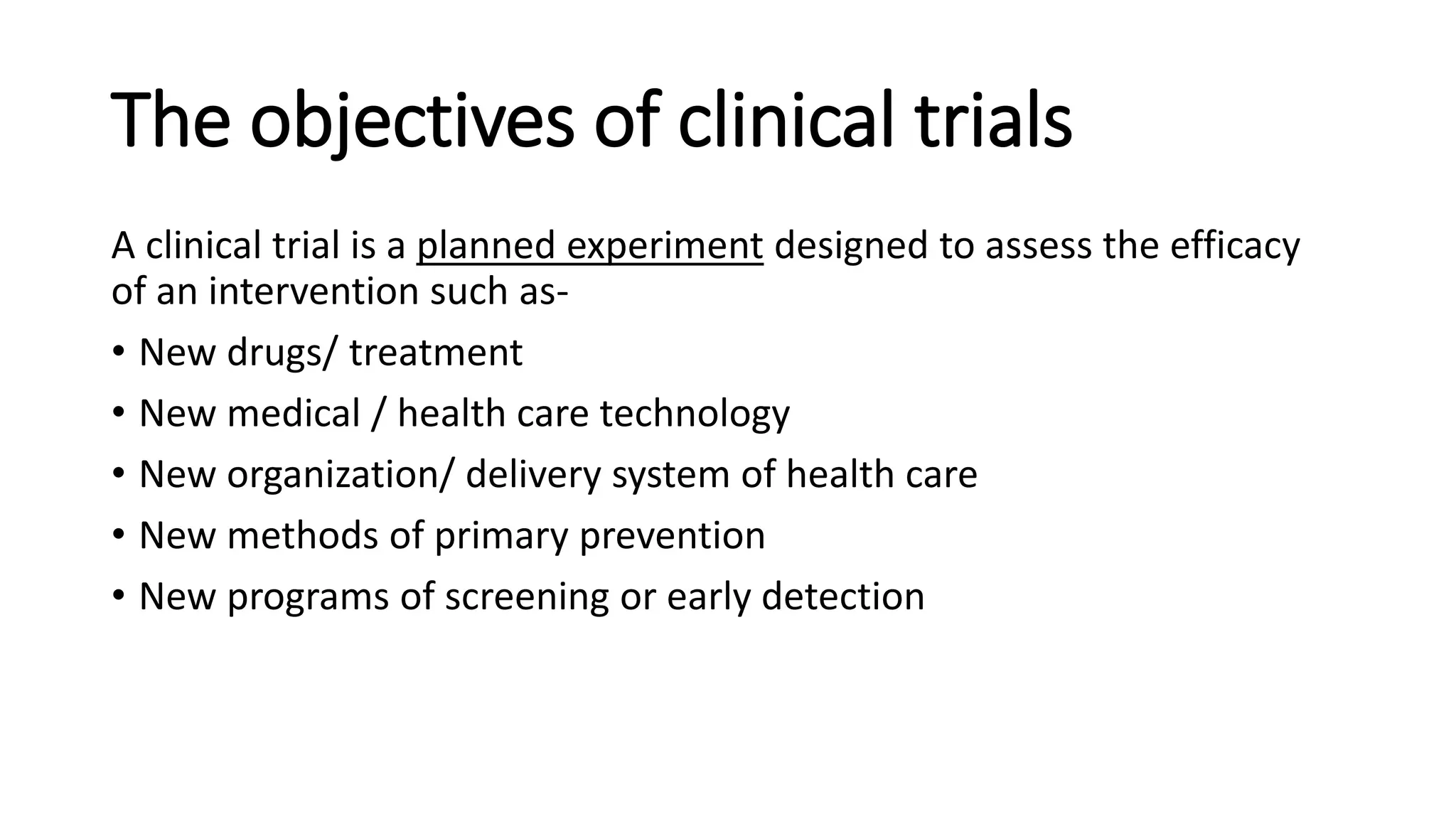 The objectives of clinical trials

A clinical trial is a planned experiment designed to assess the efficacy of an intervention such as-

• New drugs/ treatment
• New medical / health care technology
• New organization/ delivery system of health care
• New methods of primary prevention
• New programs of screening or early detection